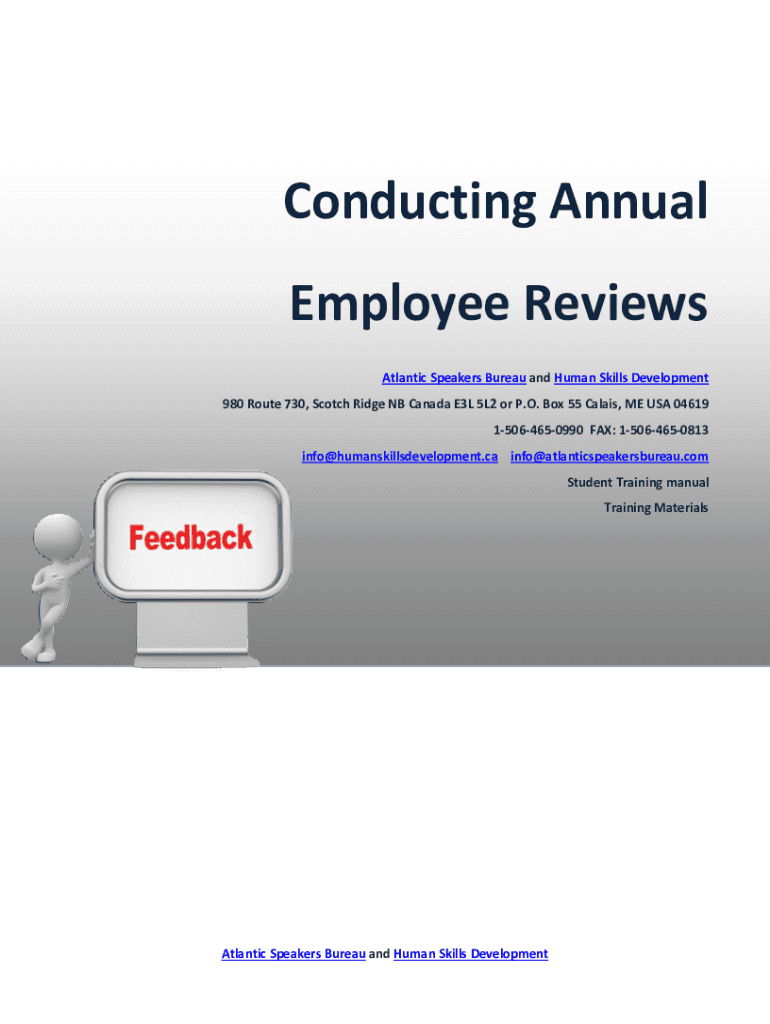 Conducting Annual

Employee Reviews

Atlantic Speakers Bureau and Human Skills Development

980 Route 730, Scotch Ridge NB Canada E3L 5L2 or P.O. Box 55 Calais, ME USA 04619

1-506-465-0990 FAX: 1-506-465-0813

info@humanskillsdevelopment.ca info@atlanticspeakersbureau.com

Student Training manual

Training Materials

Feedback

Atlantic Speakers Bureau and Human Skills Development